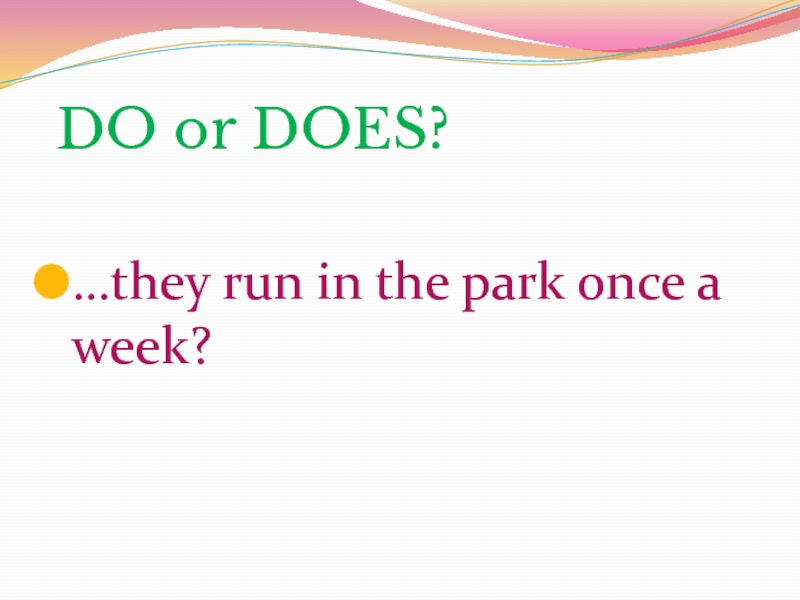 DO or DOES?

…they run in the park once a week?